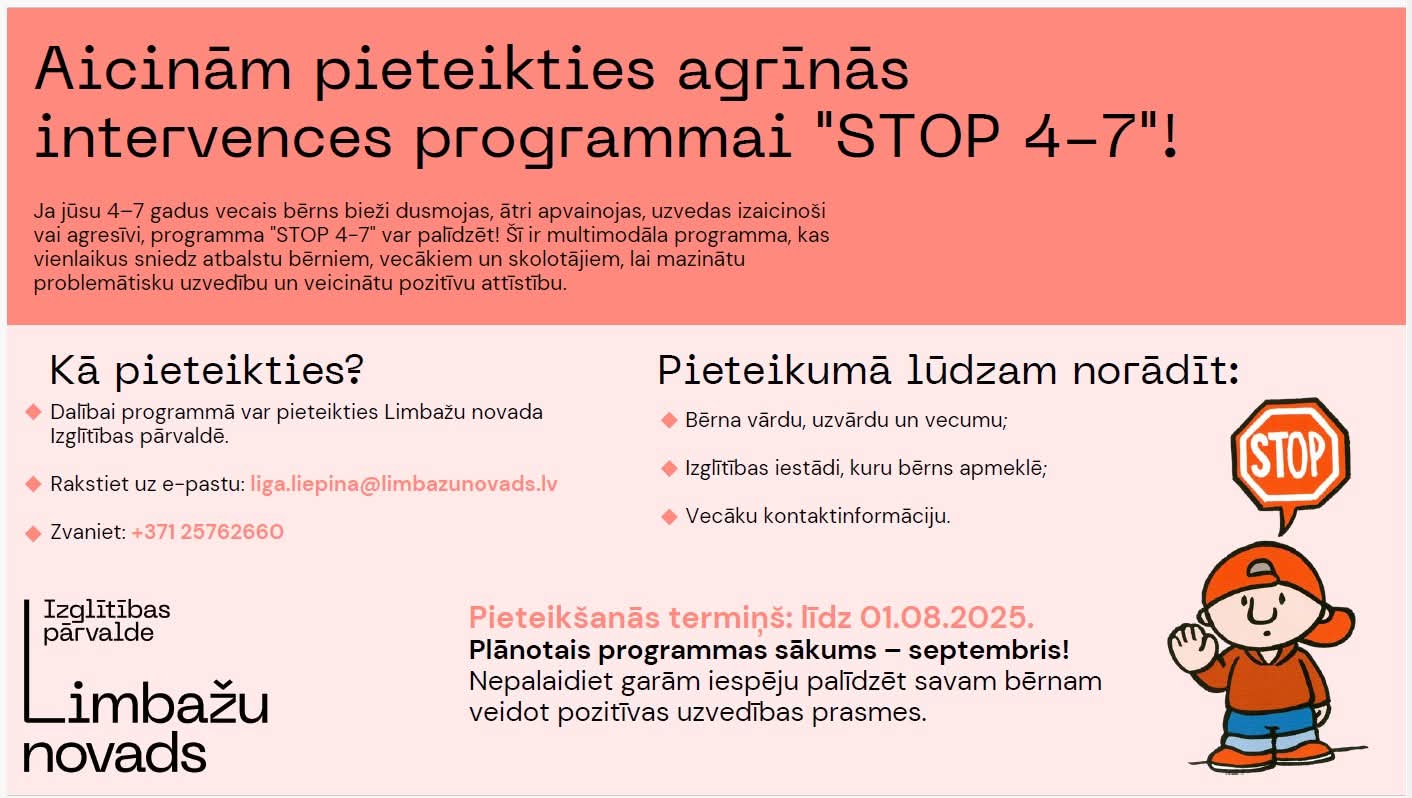 Aicinām pieteikties agrīnās intervences programmai "STOP 4-7"!

Ja jūsu 4–7 gadus vecais bērns bieži dusmojas, ātri apvainojas, uzvedas izaicinoši vai agresīvi, programma "STOP 4-7" var palīdzēt! Šī ir multimodāla programma, kas vienlaikus sniedz atbalstu bērniem, vecākiem un skolotājiem, lai mazinātu problemātisku uzvedību un veicinātu pozitīvu attīstību.

Kā pieteikties?

Dalībai programmā var pieteikties Limbažu novada Izglītības pārvaldē.

Rakstiet uz e-pastu: liga.liepina@limbazunovads.lv

Zvaniet: +371 25762660

Pieteikumā lūdzam norādīt:

Bērna vārdu, uzvārdu un vecumu;

Izglītības iestādi, kuru bērns apmeklē;

Vecāku kontaktinformāciju.

STOP

Izglītības pārvalde

Limbažu novads

Pieteikšanās termiņš: līdz 01.08.2025.
Plānotais programmas sākums – septembris!
Nepalaidiet garām iespēju palīdzēt savam bērnam veidot pozitīvas uzvedības prasmes.